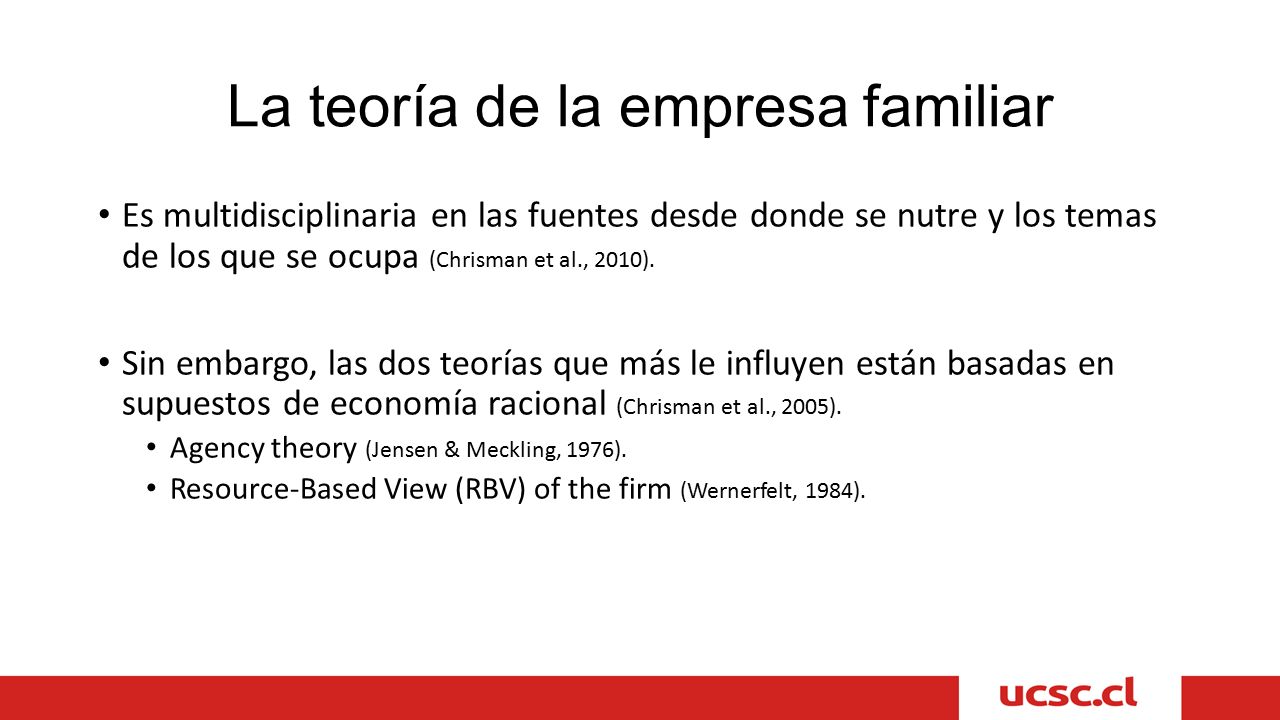 La teoría de la empresa familiar

• Es multidisciplinaria en las fuentes desde donde se nutre y los temas de los que se ocupa (Chrisman et al., 2010).

• Sin embargo, las dos teorías que más le influyen están basadas en supuestos de economía racional (Chrisman et al., 2005).
  • Agency theory (Jensen & Meckling, 1976).
  • Resource-Based View (RBV) of the firm (Wernerfelt, 1984).

ucsc.cl